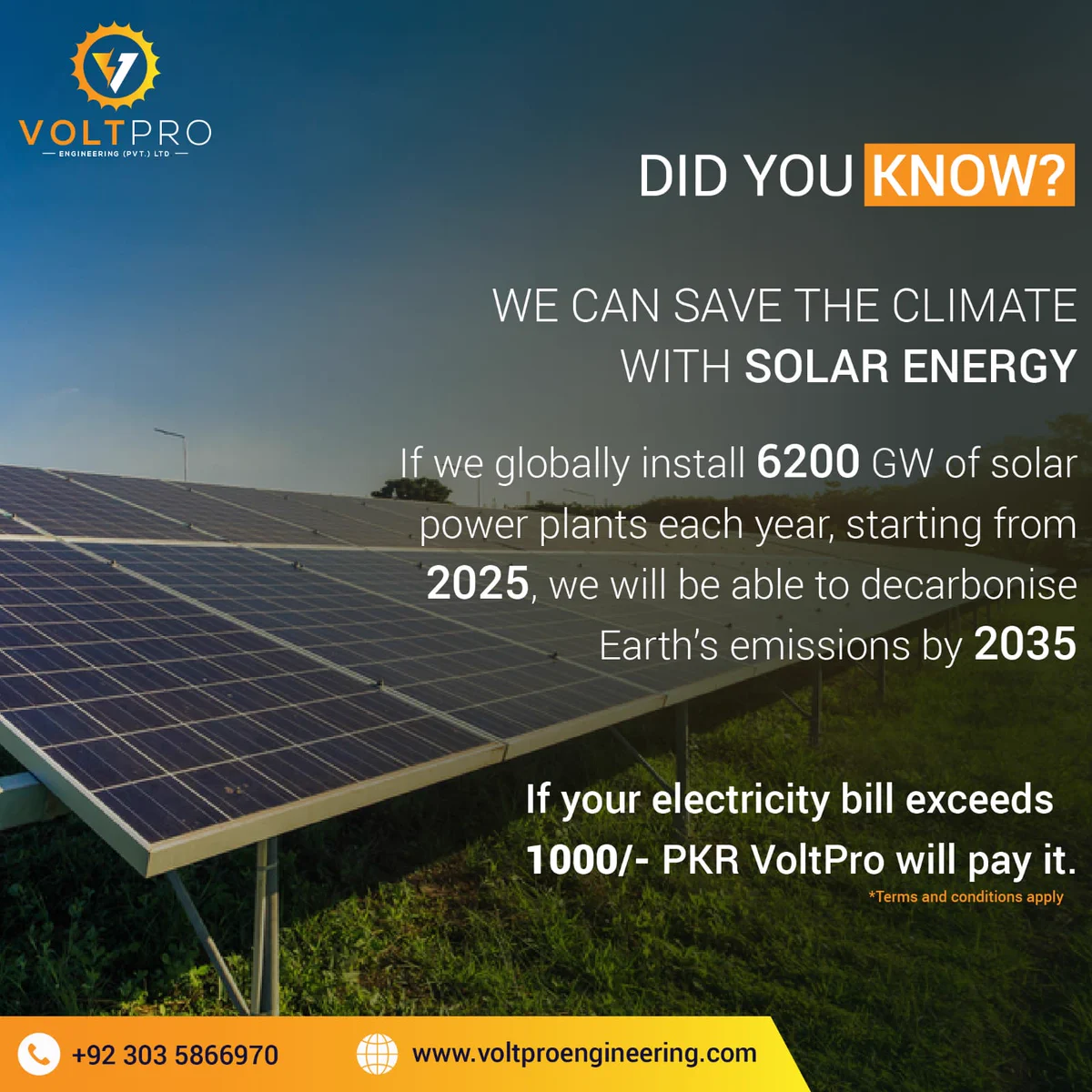 VOLTPRO
ENGINEERING (PVT.) LTD

DID YOU KNOW?

WE CAN SAVE THE CLIMATE WITH SOLAR ENERGY

If we globally install 6200 GW of solar power plants each year, starting from 2025, we will be able to decarbonise Earth's emissions by 2035

If your electricity bill exceeds 1000/- PKR VoltPro will pay it.
*Terms and conditions apply

+92 303 5866970
www.voltproengineering.com